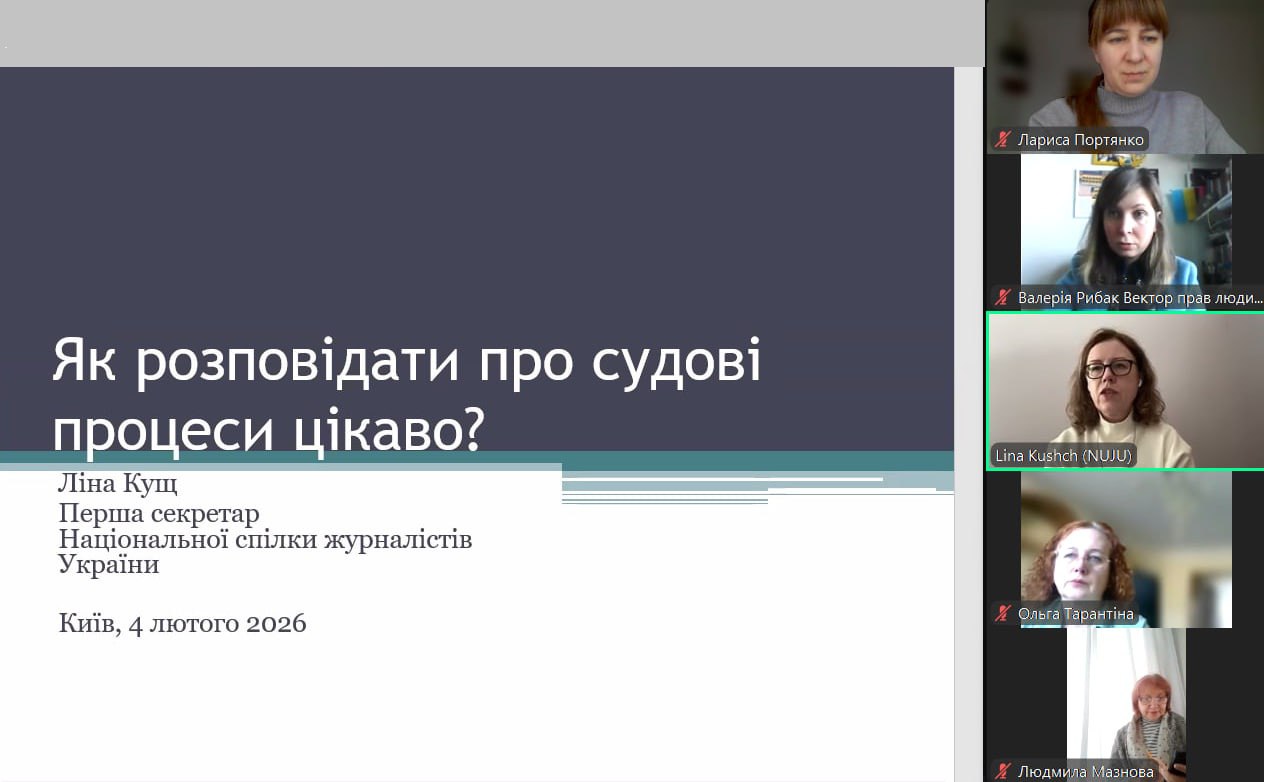 Як розповідати про судові процеси цікаво?

Ліна Кущ
Перша секретар
Національної спілки журналістів України

Київ, 4 лютого 2026

Лариса Портянко

Валерія Рибак Вектор прав люди...

Lina Kushch (NUJU)

Ольга Тарантіна

Людмила Мазнова